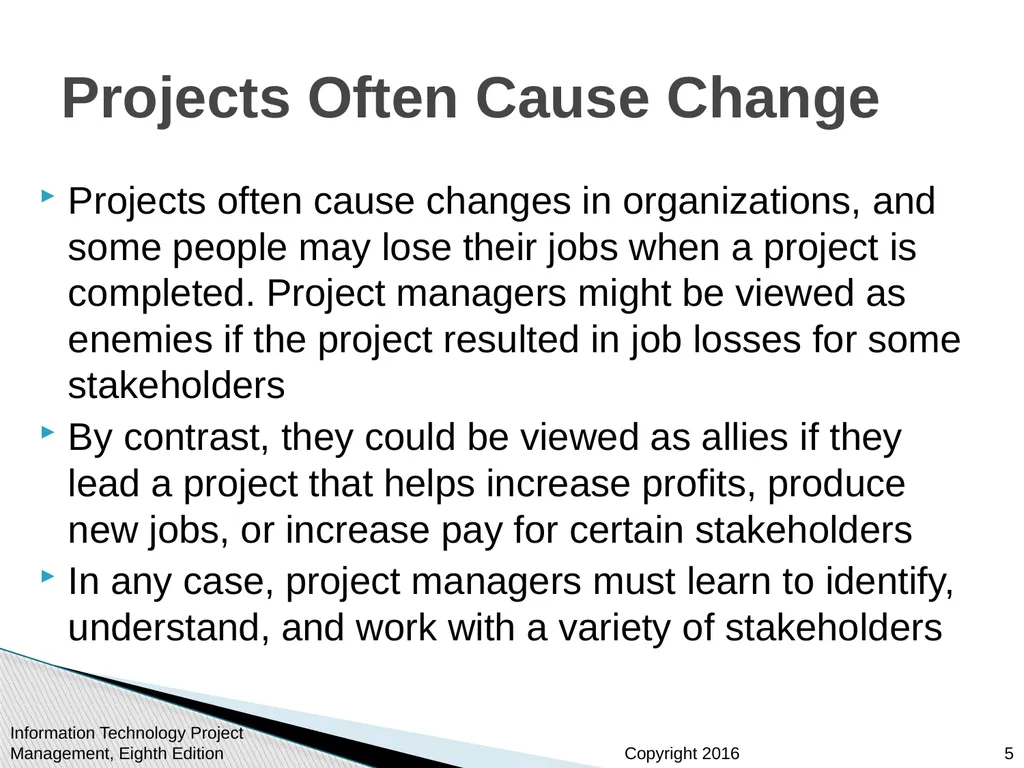 Projects Often Cause Change

Projects often cause changes in organizations, and some people may lose their jobs when a project is completed. Project managers might be viewed as enemies if the project resulted in job losses for some stakeholders

By contrast, they could be viewed as allies if they lead a project that helps increase profits, produce new jobs, or increase pay for certain stakeholders

In any case, project managers must learn to identify, understand, and work with a variety of stakeholders

Information Technology Project Management, Eighth Edition

Copyright 2016

5